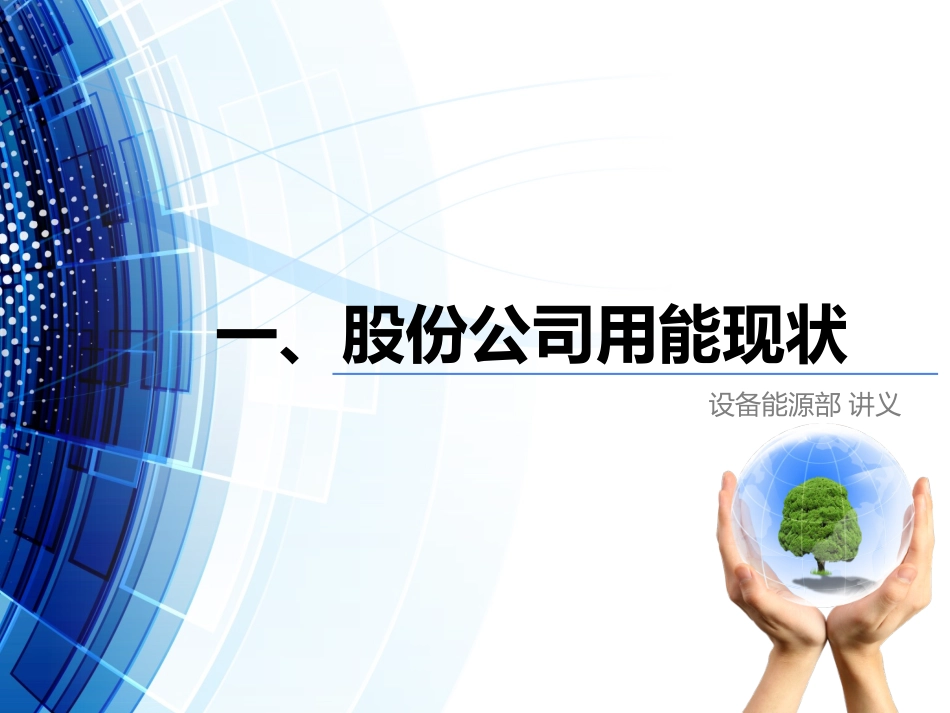 一、股份公司用能现状

设备能源部 讲义